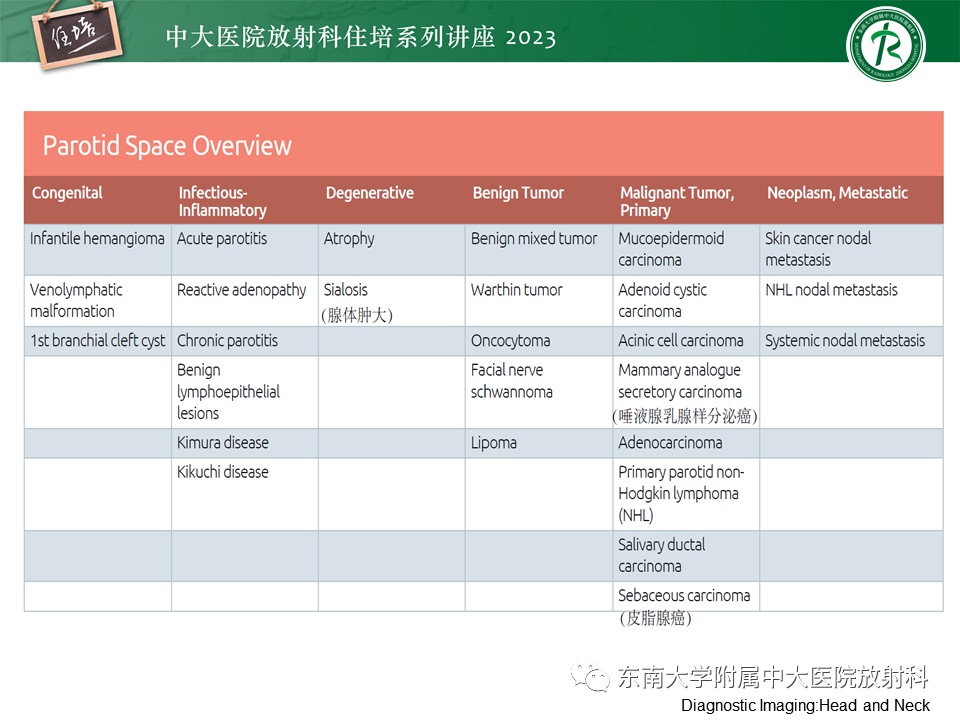 住培

中大医院放射科住培系列讲座 2023

Parotid Space Overview

| Congenital | Infectious-Inflammatory | Degenerative | Benign Tumor | Malignant Tumor, Primary | Neoplasm, Metastatic |
|---|---|---|---|---|---|
| Infantile hemangioma | Acute parotitis | Atrophy | Benign mixed tumor | Mucoepidermoid carcinoma | Skin cancer nodal metastasis |
| Venolymphatic malformation | Reactive adenopathy | Sialosis (腺体肿大) | Warthin tumor | Adenoid cystic carcinoma | NHL nodal metastasis |
| 1st branchial cleft cyst | Chronic parotitis | | Oncocytoma | Acinic cell carcinoma | Systemic nodal metastasis |
| | Benign lymphoepithelial lesions | | Facial nerve schwannoma | Mammary analogue secretory carcinoma (唾液腺乳腺样分泌癌) | |
| | Kimura disease | | Lipoma | Adenocarcinoma | |
| | Kikuchi disease | | | Primary parotid non-Hodgkin lymphoma (NHL) | |
| | | | | Salivary ductal carcinoma | |
| | | | | Sebaceous carcinoma (皮脂腺癌) | |

东南大学附属中大医院放射科

Diagnostic Imaging:Head and Neck